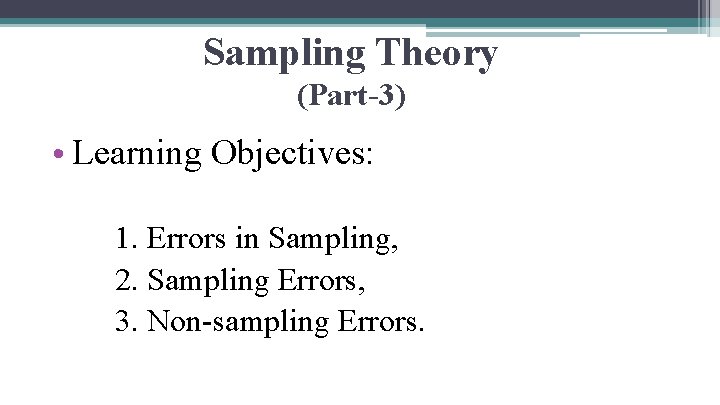 Sampling Theory
(Part-3)

• Learning Objectives:

1. Errors in Sampling,
2. Sampling Errors,
3. Non-sampling Errors.